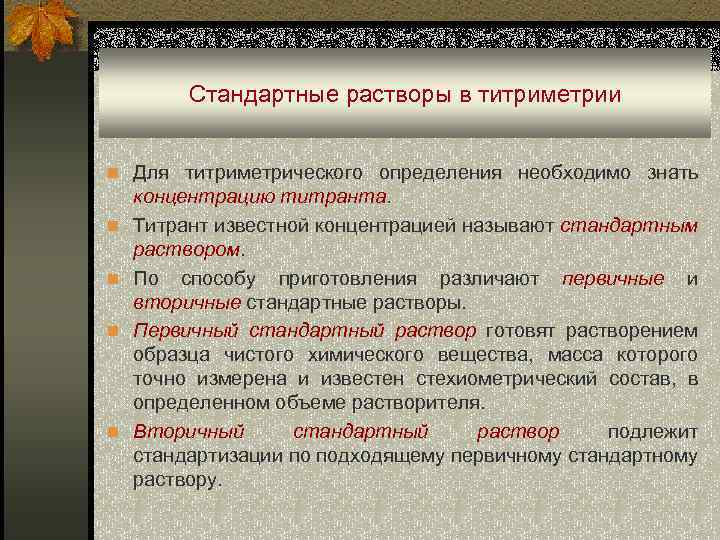 Стандартные растворы в титриметрии

Для титриметрического определения необходимо знать концентрацию титранта.

Титрант известной концентрацией называют стандартным раствором.

По способу приготовления различают первичные и вторичные стандартные растворы.

Первичный стандартный раствор готовят растворением образца чистого химического вещества, масса которого точно измерена и известен стехиометрический состав, в определенном объеме растворителя.

Вторичный стандартный раствор подлежит стандартизации по подходящему первичному стандартному раствору.